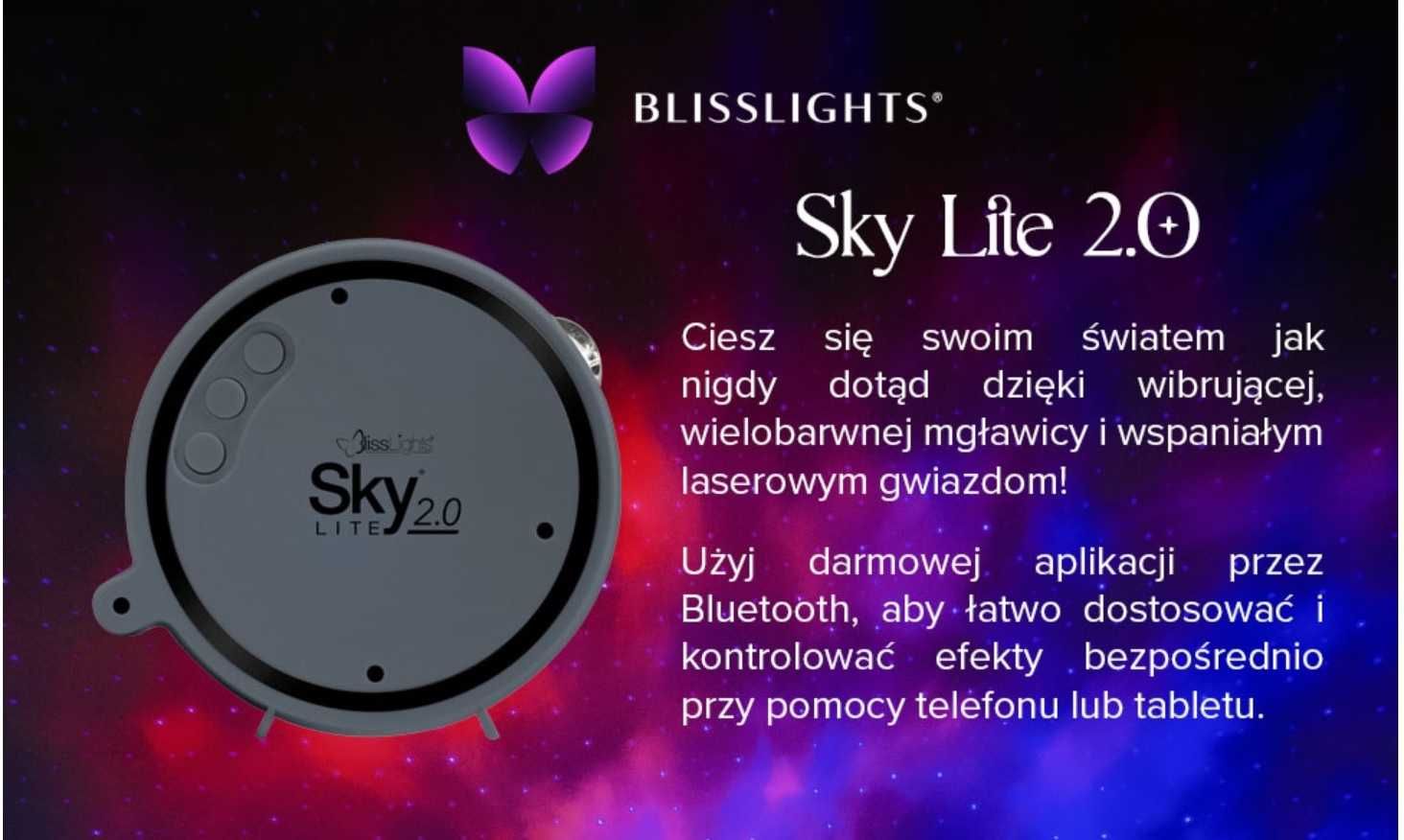 BLISSLIGHTS®

Sky Lite 2.0

BlissLights
Sky LITE 2.0

Ciesz się swoim światem jak nigdy dotąd dzięki wibrującej, wielobarwnej mgławicy i wspaniałym laserowym gwiazdom!

Użyj darmowej aplikacji przez Bluetooth, aby łatwo dostosować i kontrolować efekty bezpośrednio przy pomocy telefonu lub tabletu.